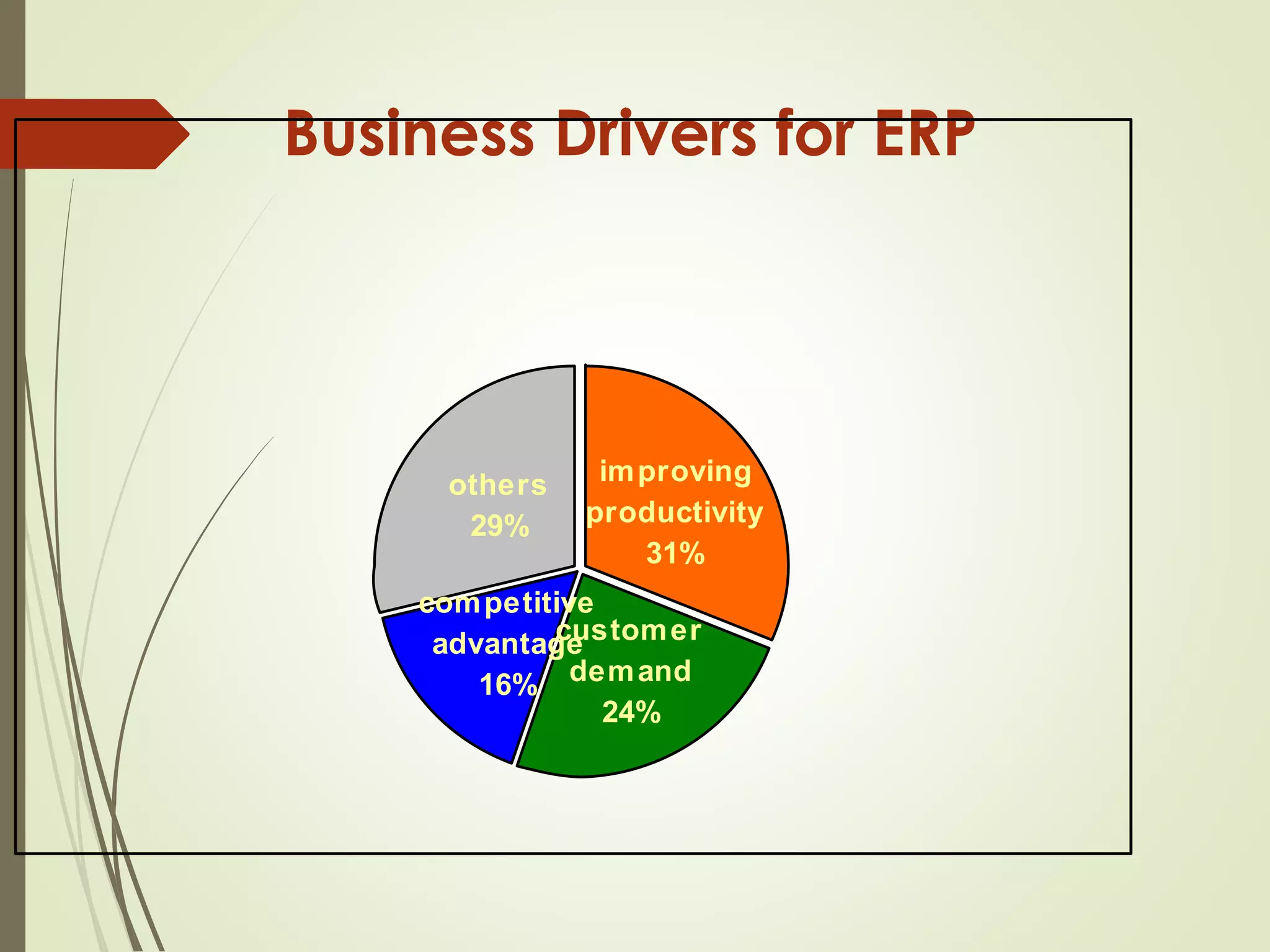 Business Drivers for ERP

others 29%

improving productivity 31%

competitive advantage 16%

customer demand 24%